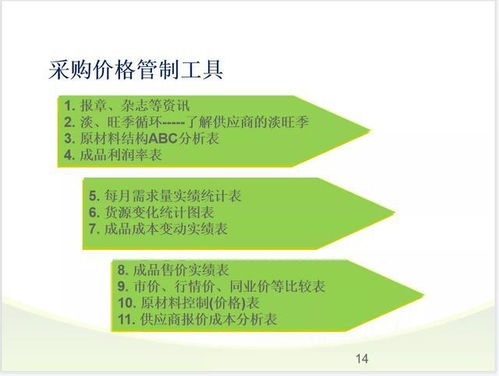 采购价格管制工具

1. 报章、杂志等资讯
2. 淡、旺季循环-----了解供应商的淡旺季
3. 原材料结构ABC分析表
4. 成品利润率表

5. 每月需求量实绩统计表
6. 货源变化统计图表
7. 成品成本变动实绩表

8. 成品售价实绩表
9. 市价、行情价、同业价等比较表
10. 原材料控制(价格)表
11. 供应商报价成本分析表

14